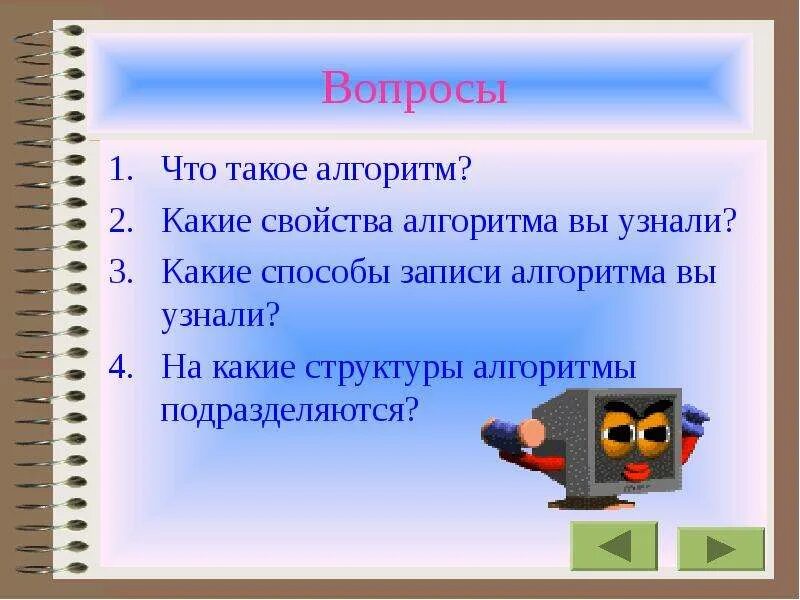 Вопросы

1. Что такое алгоритм?
2. Какие свойства алгоритма вы узнали?
3. Какие способы записи алгоритма вы узнали?
4. На какие структуры алгоритмы подразделяются?